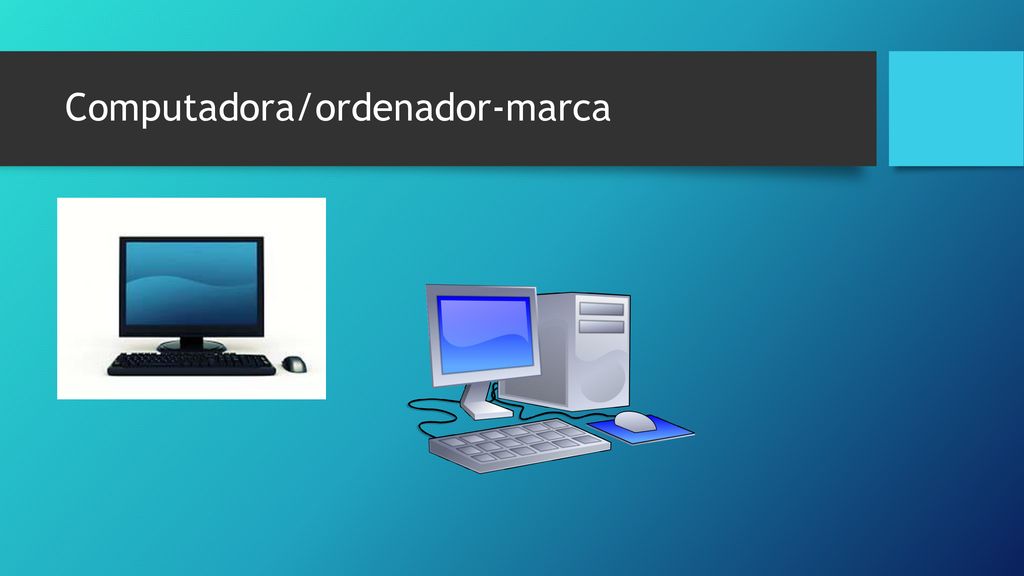 Computadora/ordenador-marca